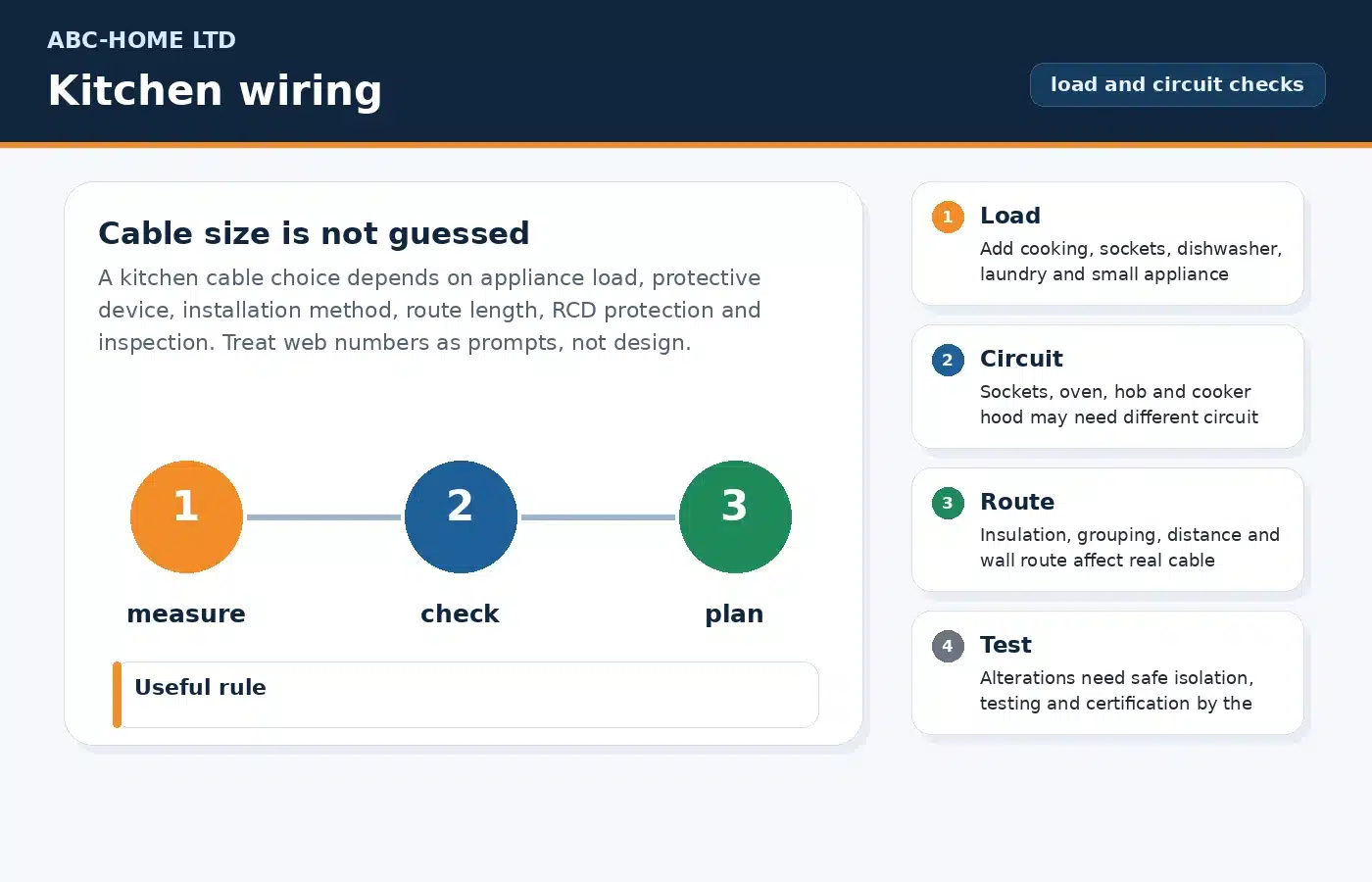 ABC-HOME LTD

Kitchen wiring

load and circuit checks

Cable size is not guessed

A kitchen cable choice depends on appliance load, protective device, installation method, route length, RCD protection and inspection. Treat web numbers as prompts, not design.

1
measure

2
check

3
plan

Useful rule

1 Load
Add cooking, sockets, dishwasher, laundry and small appliance

2 Circuit
Sockets, oven, hob and cooker hood may need different circuit

3 Route
Insulation, grouping, distance and wall route affect real cable

4 Test
Alterations need safe isolation, testing and certification by the